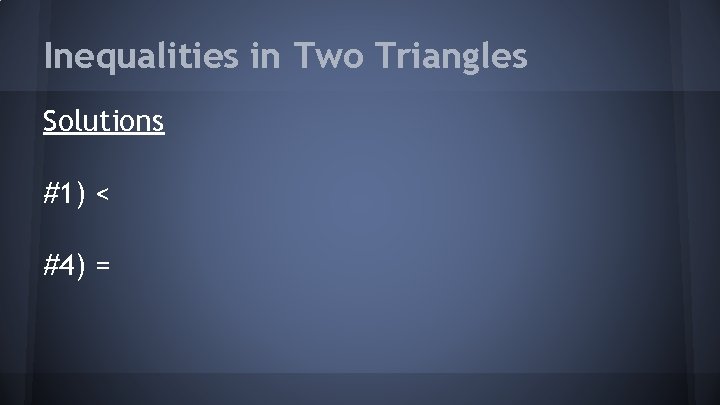 Inequalities in Two Triangles

Solutions

#1) <

#4) =